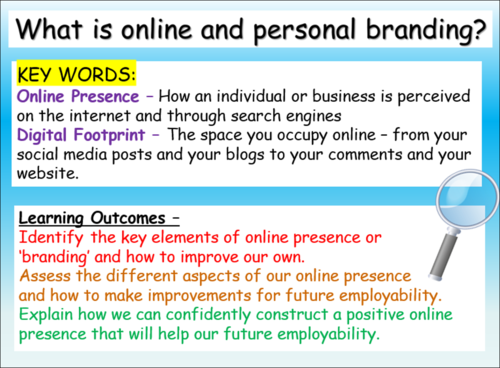 What is online and personal branding?

KEY WORDS:
Online Presence – How an individual or business is perceived on the internet and through search engines
Digital Footprint – The space you occupy online – from your social media posts and your blogs to your comments and your website.

Learning Outcomes –
Identify the key elements of online presence or 'branding' and how to improve our own.
Assess the different aspects of our online presence and how to make improvements for future employability.
Explain how we can confidently construct a positive online presence that will help our future employability.